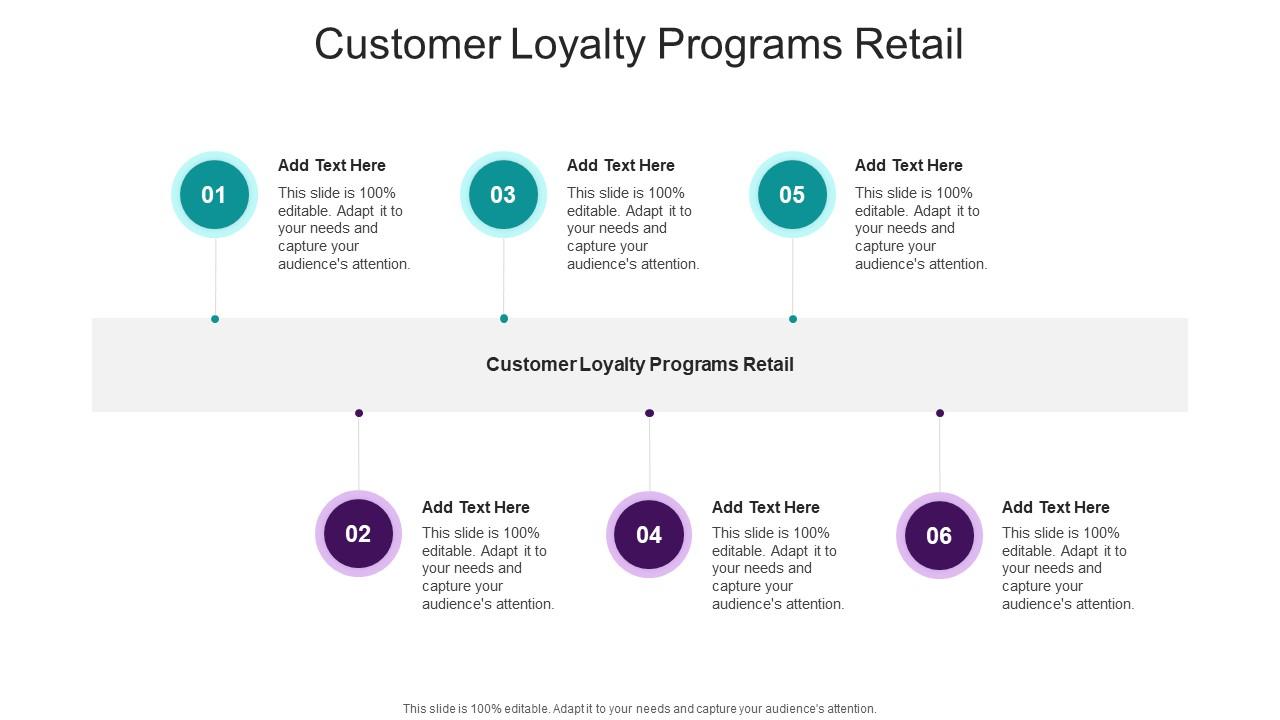 Customer Loyalty Programs Retail

01

Add Text Here

This slide is 100% editable. Adapt it to your needs and capture your audience's attention.

03

Add Text Here

This slide is 100% editable. Adapt it to your needs and capture your audience's attention.

05

Add Text Here

This slide is 100% editable. Adapt it to your needs and capture your audience's attention.

Customer Loyalty Programs Retail

02

Add Text Here

This slide is 100% editable. Adapt it to your needs and capture your audience's attention.

04

Add Text Here

This slide is 100% editable. Adapt it to your needs and capture your audience's attention.

06

Add Text Here

This slide is 100% editable. Adapt it to your needs and capture your audience's attention.

This slide is 100% editable. Adapt it to your needs and capture your audience's attention.